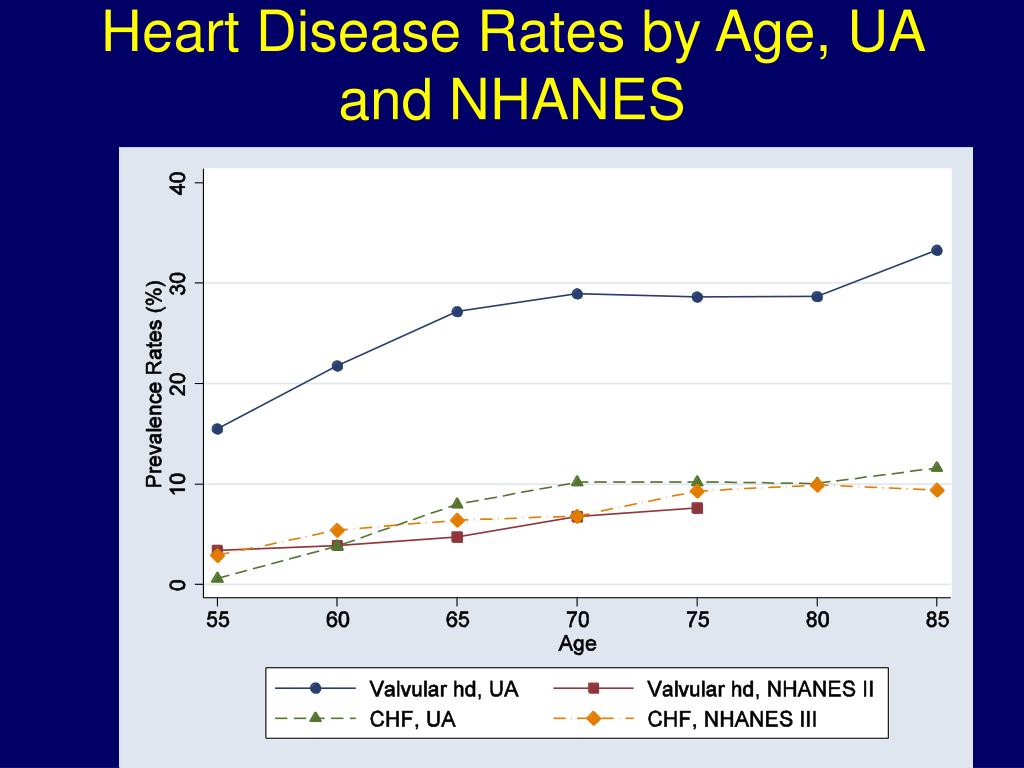 Heart Disease Rates by Age, UA and NHANES

Prevalence Rates (%)

40
30
20
10
0

55 60 65 70 75 80 85
Age

Valvular hd, UA
Valvular hd, NHANES II
CHF, UA
CHF, NHANES III